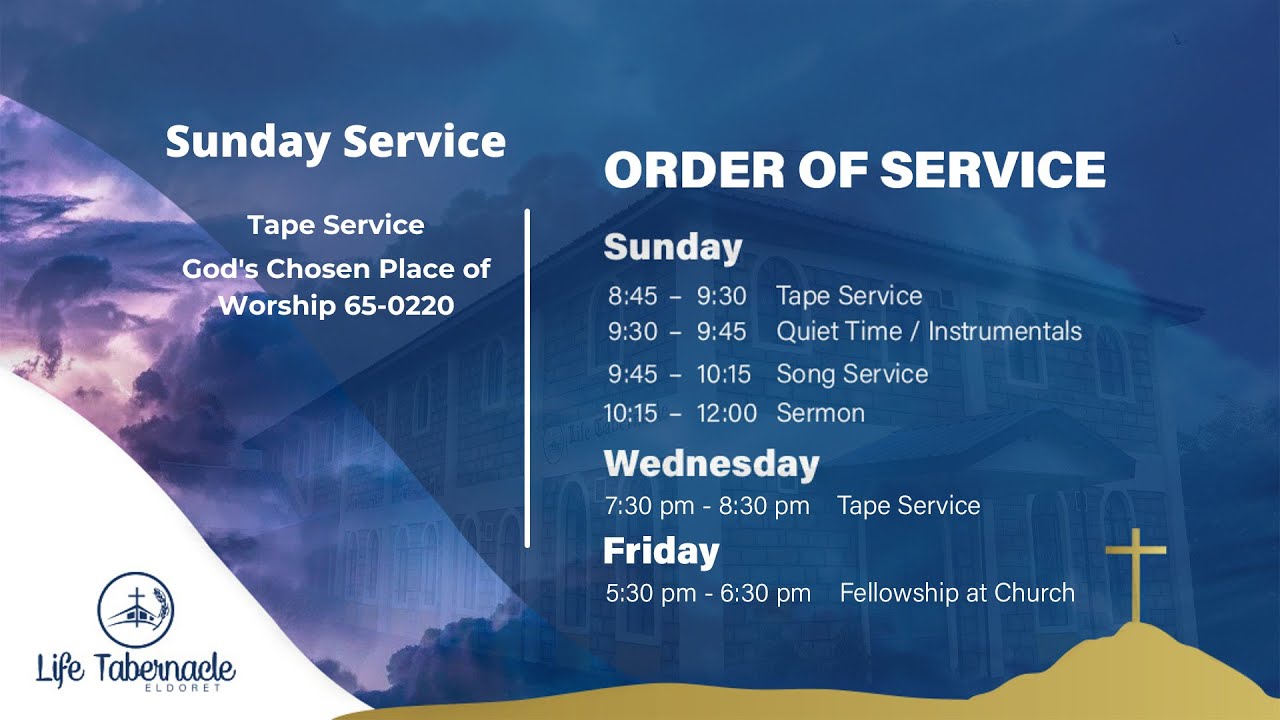 Sunday Service

Tape Service

God's Chosen Place of Worship 65-0220

ORDER OF SERVICE

Sunday

8:45 – 9:30 Tape Service
9:30 – 9:45 Quiet Time / Instrumentals
9:45 – 10:15 Song Service
10:15 – 12:00 Sermon

Wednesday

7:30 pm - 8:30 pm Tape Service

Friday

5:30 pm - 6:30 pm Fellowship at Church

Life Tabernacle
ELDORET